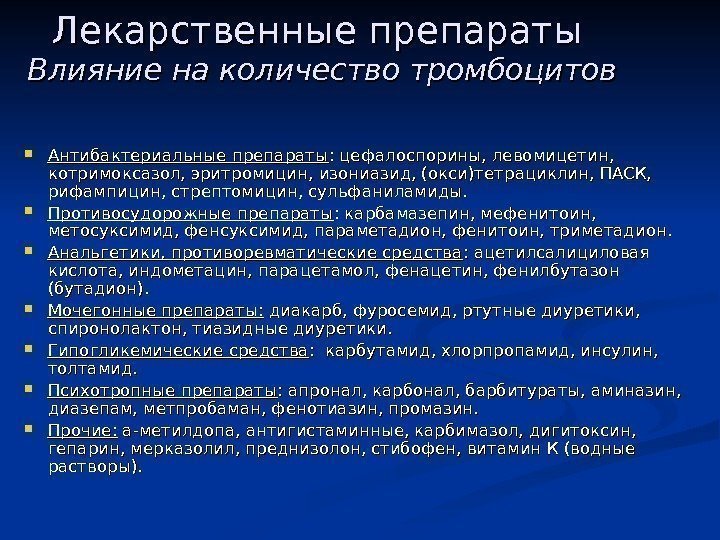 Лекарственные препараты
Влияние на количество тромбоцитов

Антибактериальные препараты: цефалоспорины, левомицетин, котримоксазол, эритромицин, изониазид, (окси)тетрациклин, ПАСК, рифампицин, стрептомицин, сульфаниламиды.

Противосудорожные препараты: карбамазепин, мефенитоин, метосуксимид, фенсуксимид, параметадион, фенитоин, триметадион.

Анальгетики, противоревматические средства: ацетилсалициловая кислота, индометацин, парацетамол, фенацетин, фенилбутазон (бутадион).

Мочегонные препараты: диакарб, фуросемид, ртутные диуретики, спиронолактон, тиазидные диуретики.

Гипогликемические средства: карбутамид, хлорпропамид, инсулин, толтамид.

Психотропные препараты: апронал, карбонал, барбитураты, аминазин, диазепам, метпробаман, фенотиазин, промазин.

Прочие: а-метилдопа, антигистаминные, карбимазол, дигитоксин, гепарин, мерказолил, преднизолон, стибофен, витамин К (водные растворы).